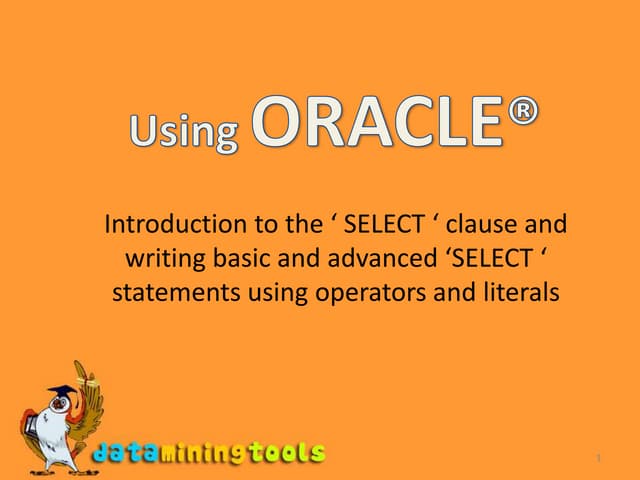 Using ORACLE®

Introduction to the ‘ SELECT ‘ clause and writing basic and advanced ‘SELECT ‘ statements using operators and literals

dataminingtools

1